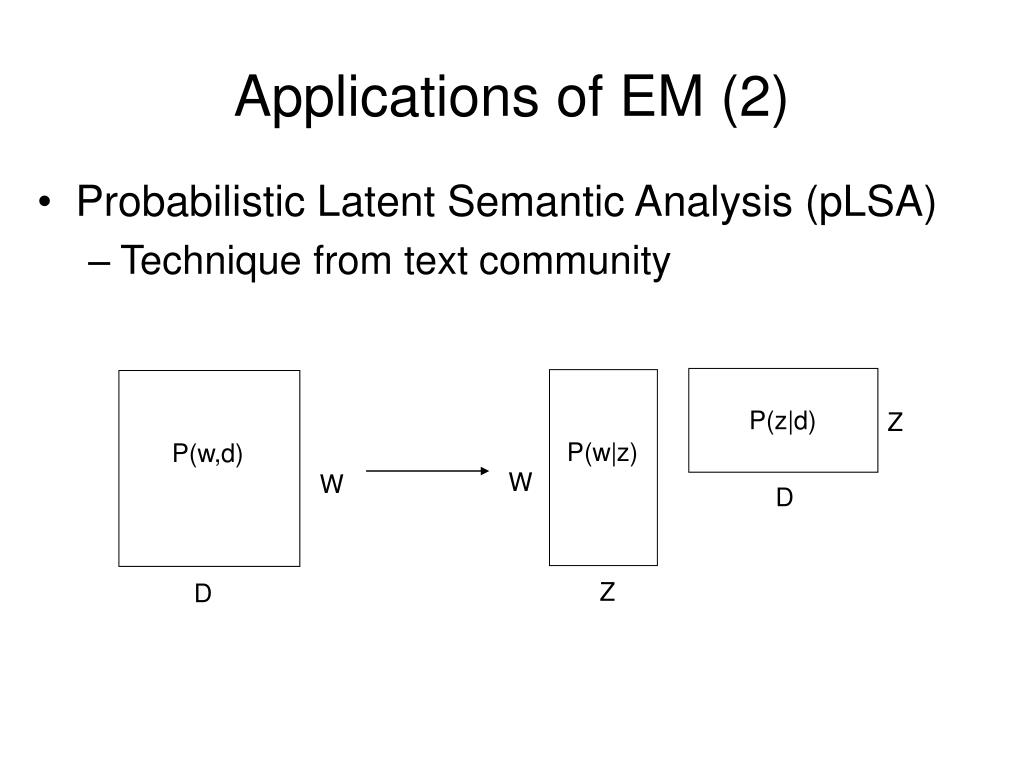 Applications of EM (2)

• Probabilistic Latent Semantic Analysis (pLSA)
– Technique from text community

P(w,d)

W

D

W

P(w|z)

Z

P(z|d)

Z

D